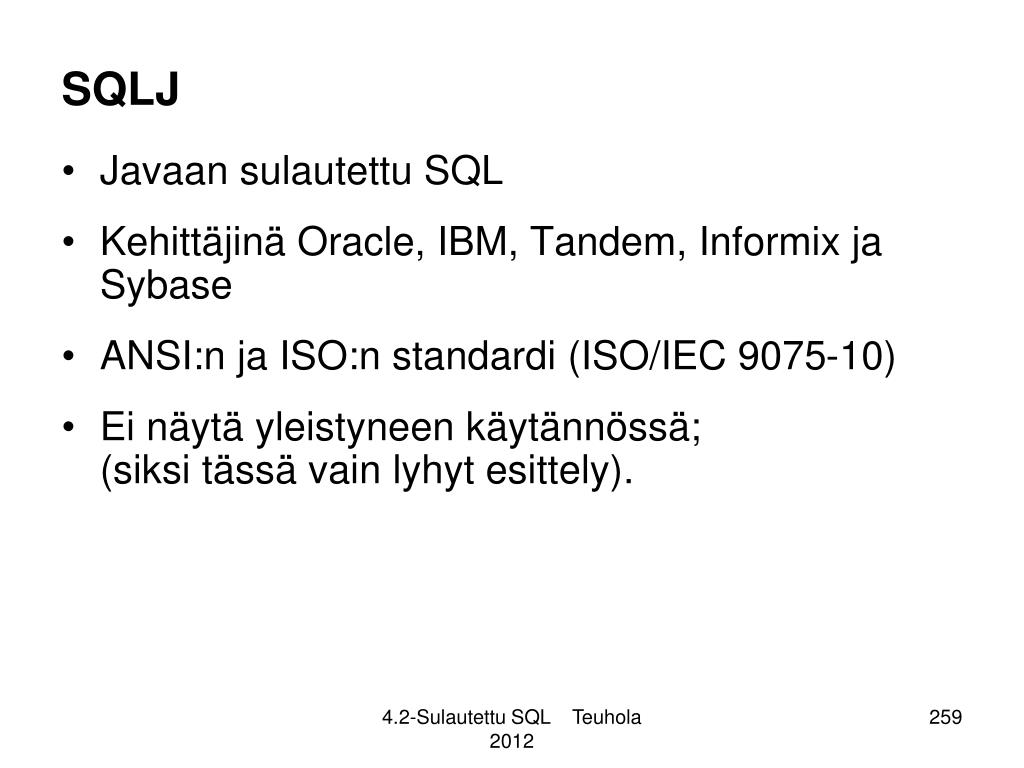 SQLJ

• Javaan sulautettu SQL
• Kehittäjinä Oracle, IBM, Tandem, Informix ja Sybase
• ANSI:n ja ISO:n standardi (ISO/IEC 9075-10)
• Ei näytä yleistyneen käytännössä;
(siksi tässä vain lyhyt esittely).

4.2-Sulautettu SQL Teuhola 2012

259